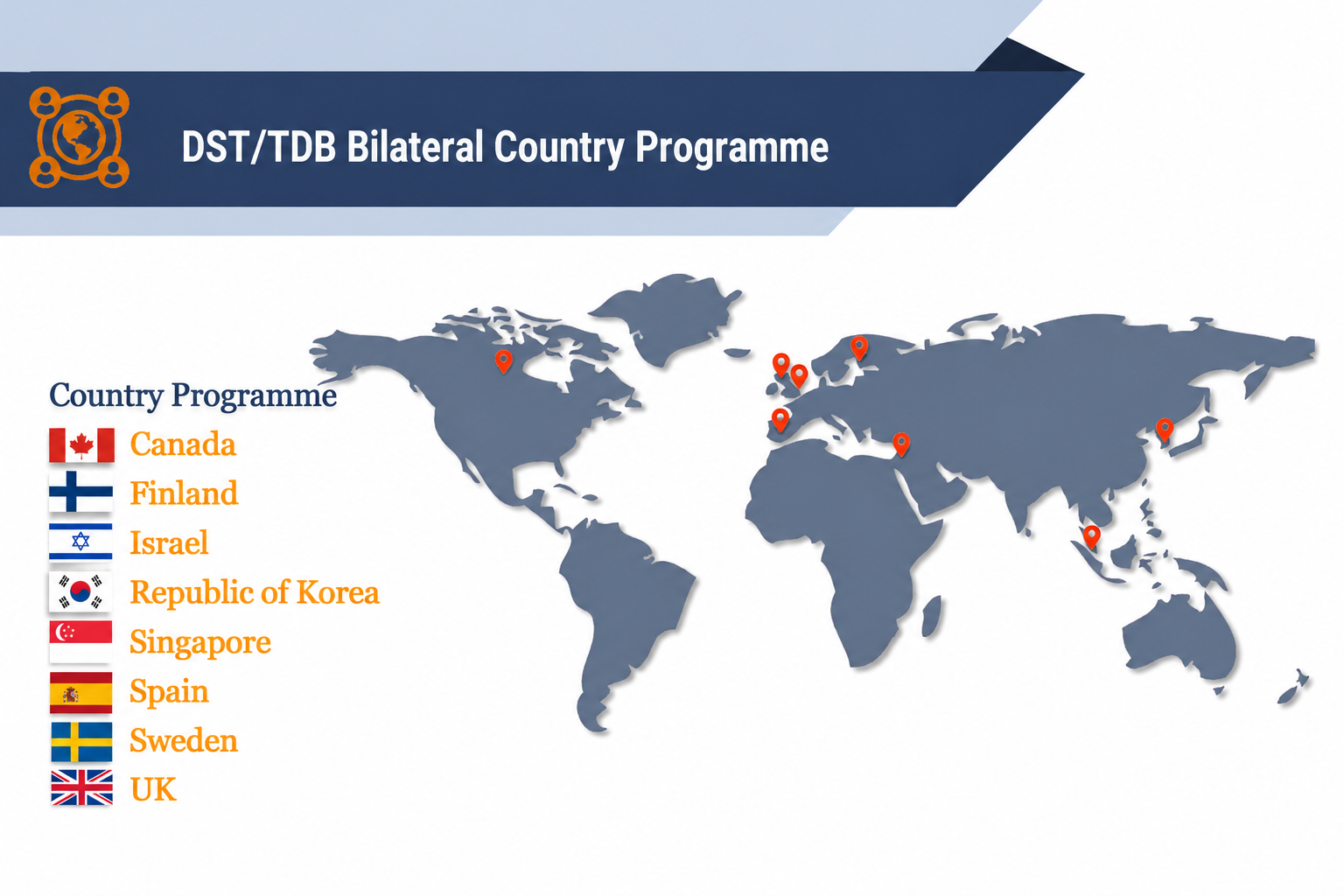 DST/TDB Bilateral Country Programme

Country Programme
Canada
Finland
Israel
Republic of Korea
Singapore
Spain
Sweden
UK